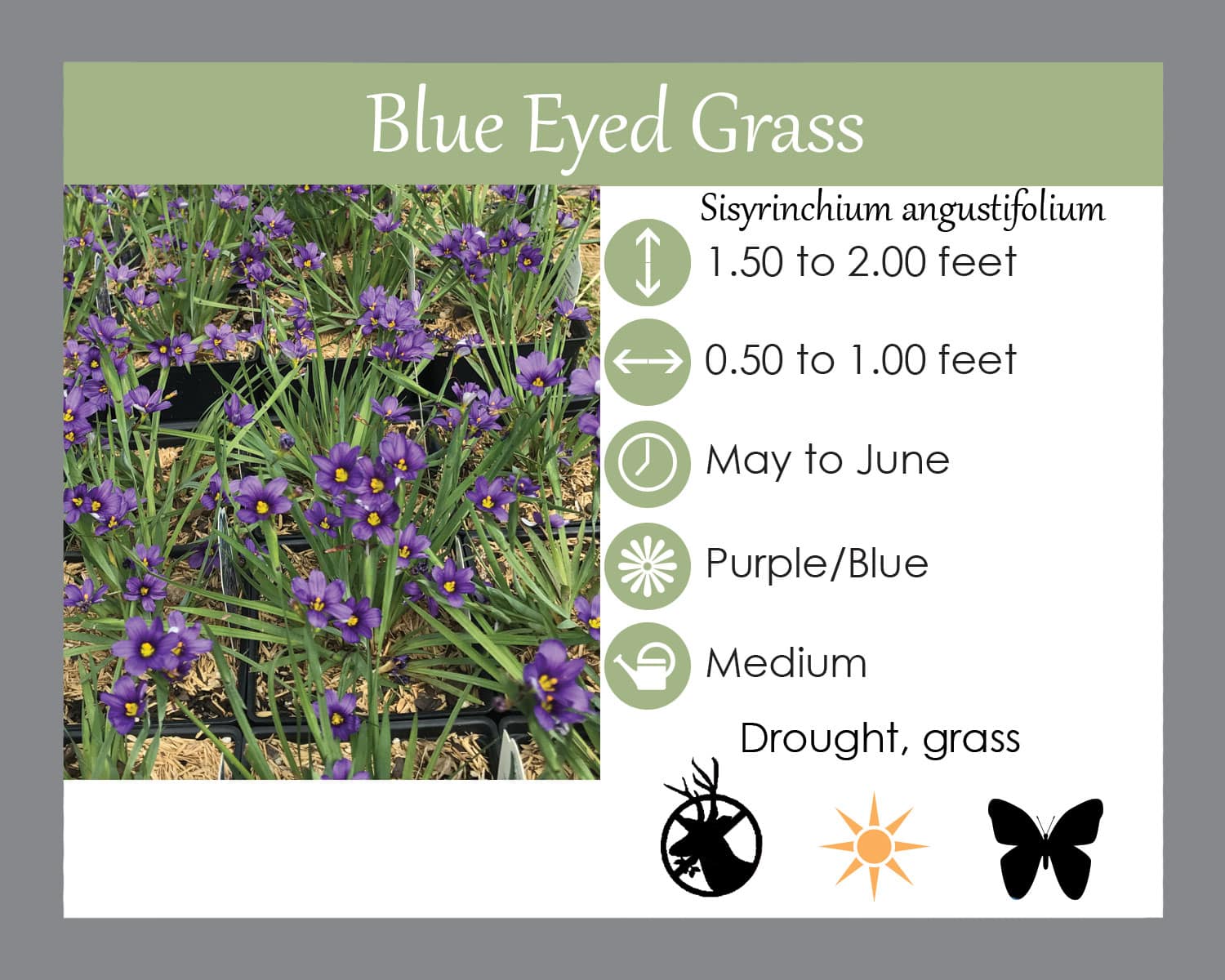 Blue Eyed Grass

Sisyrinchium angustifolium

1.50 to 2.00 feet

0.50 to 1.00 feet

May to June

Purple/Blue

Medium

Drought, grass